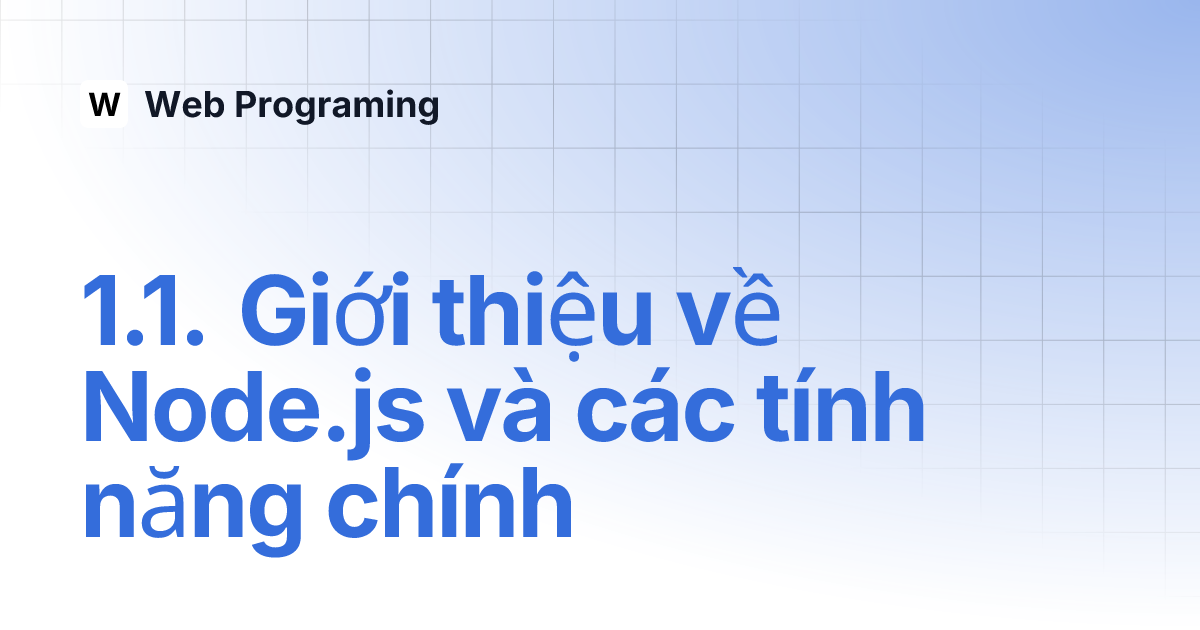 W Web Programing

1.1. Giới thiệu về Node.js và các tính năng chính